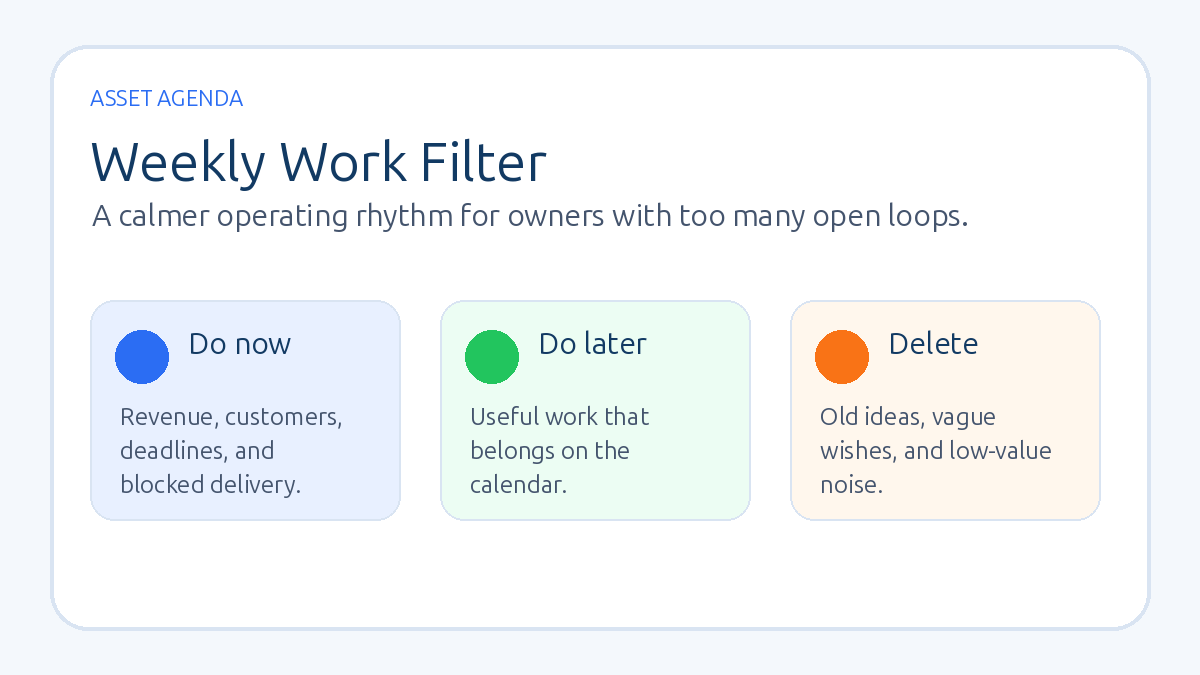 ASSET AGENDA

Weekly Work Filter

A calmer operating rhythm for owners with too many open loops.

Do now

Revenue, customers, deadlines, and blocked delivery.

Do later

Useful work that belongs on the calendar.

Delete

Old ideas, vague wishes, and low-value noise.